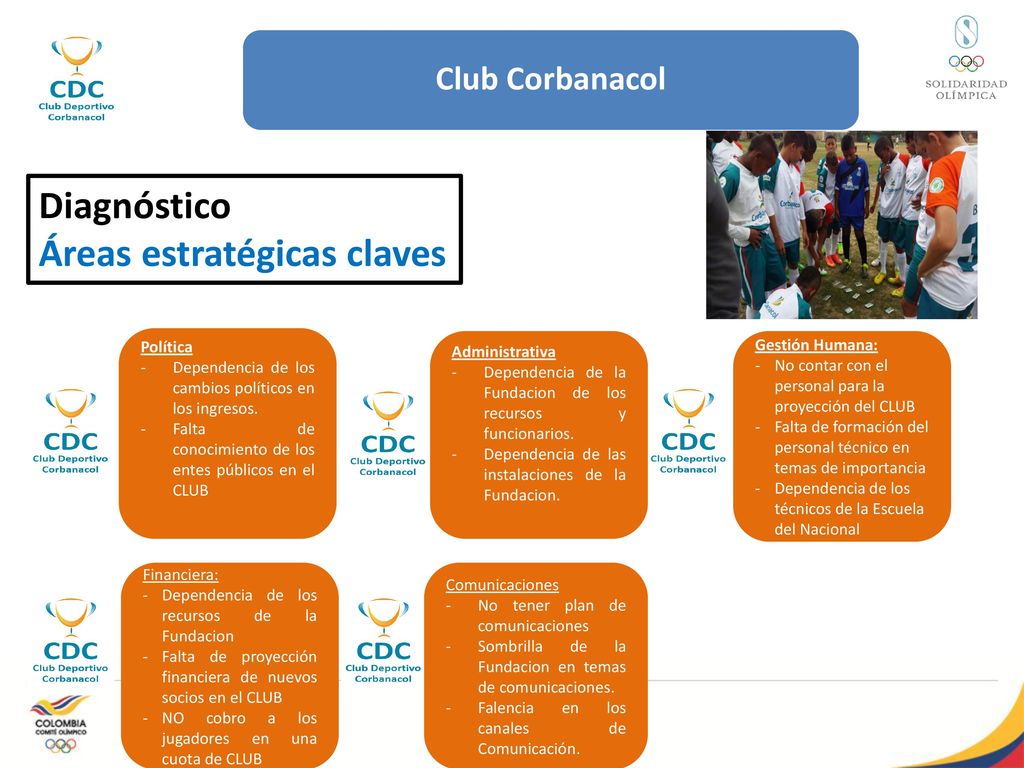 CDC
Club Deportivo
Corbanacol

Club Corbanacol

SOLIDARIDAD
OLÍMPICA

Diagnóstico
Áreas estratégicas claves

CDC
Club Deportivo
Corbanacol

Política
- Dependencia de los cambios políticos en los ingresos.
- Falta de conocimiento de los entes públicos en el CLUB

CDC
Club Deportivo
Corbanacol

Administrativa
- Dependencia de la Fundacion de los recursos y funcionarios.
- Dependencia de las instalaciones de la Fundacion.

CDC
Club Deportivo
Corbanacol

Gestión Humana:
- No contar con el personal para la proyección del CLUB
- Falta de formación del personal técnico en temas de importancia
- Dependencia de los técnicos de la Escuela del Nacional

CDC
Club Deportivo
Corbanacol

Financiera:
- Dependencia de los recursos de la Fundacion
- Falta de proyección financiera de nuevos socios en el CLUB
- NO cobro a los jugadores en una cuota de CLUB

CDC
Club Deportivo
Corbanacol

Comunicaciones
- No tener plan de comunicaciones
- Sombrilla de la Fundacion en temas de comunicaciones.
- Falencia en los canales de Comunicación.

COLOMBIA
COMITÉ OLÍMPICO